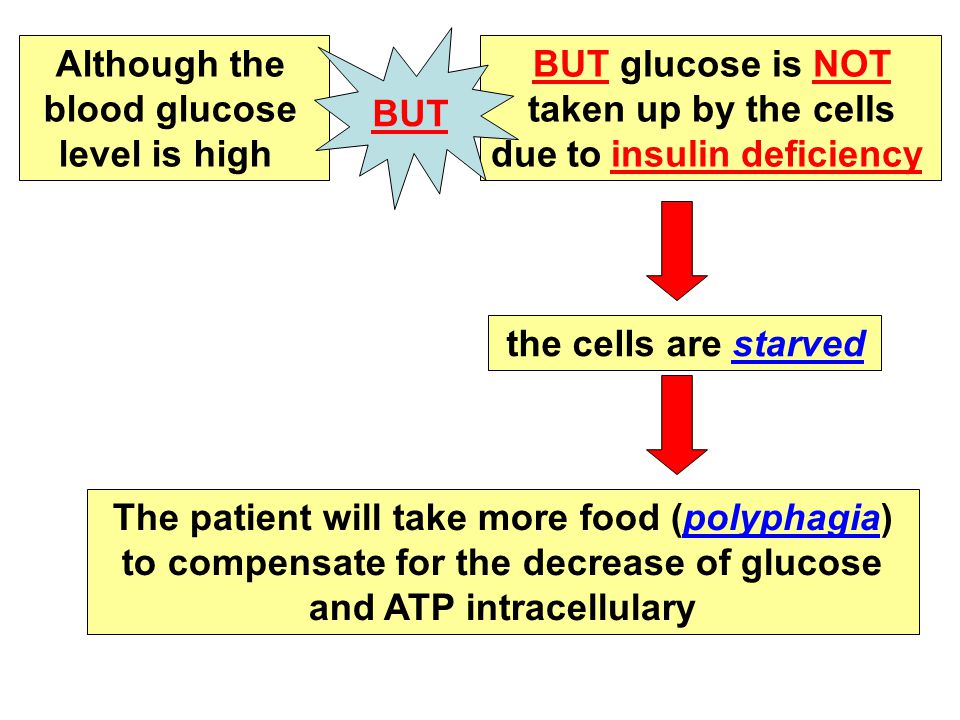 Although the blood glucose level is high

BUT

BUT glucose is NOT taken up by the cells due to insulin deficiency

the cells are starved

The patient will take more food (polyphagia) to compensate for the decrease of glucose and ATP intracellulary